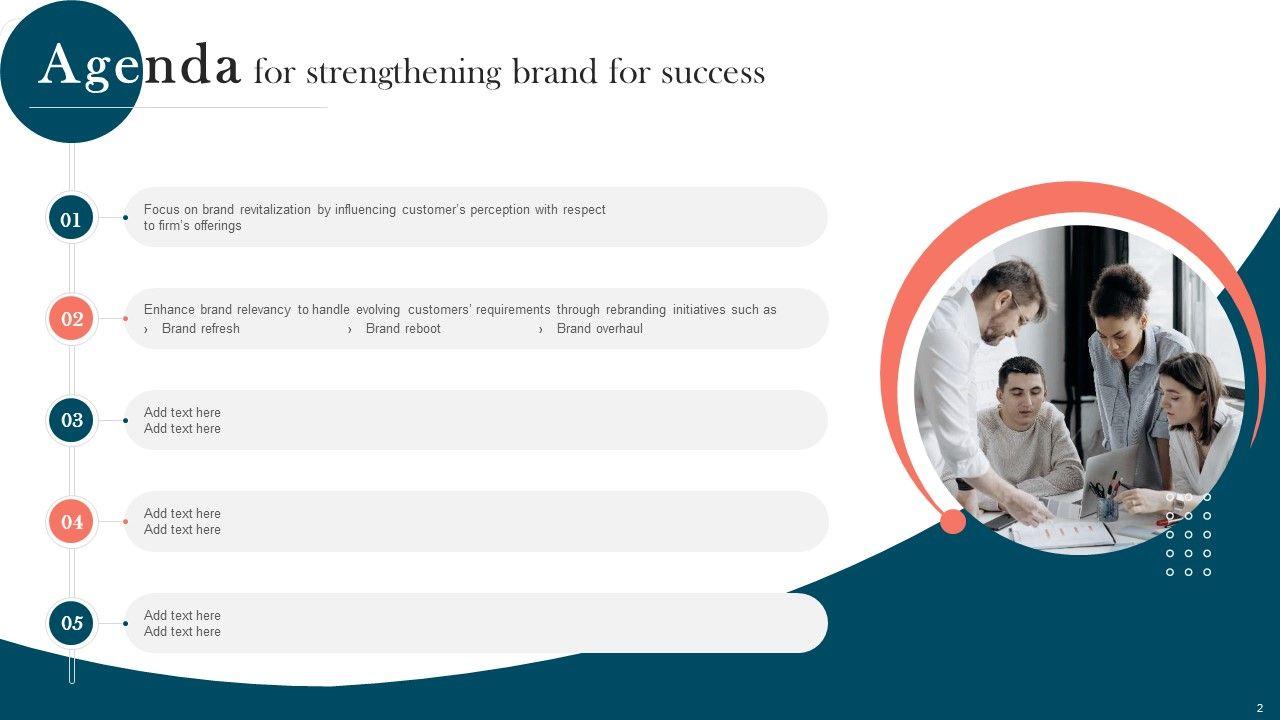 Agenda for strengthening brand for success

01

Focus on brand revitalization by influencing customer's perception with respect to firm's offerings

02

Enhance brand relevancy to handle evolving customers' requirements through rebranding initiatives such as
› Brand refresh › Brand reboot › Brand overhaul

03

Add text here
Add text here

04

Add text here
Add text here

05

Add text here
Add text here

2